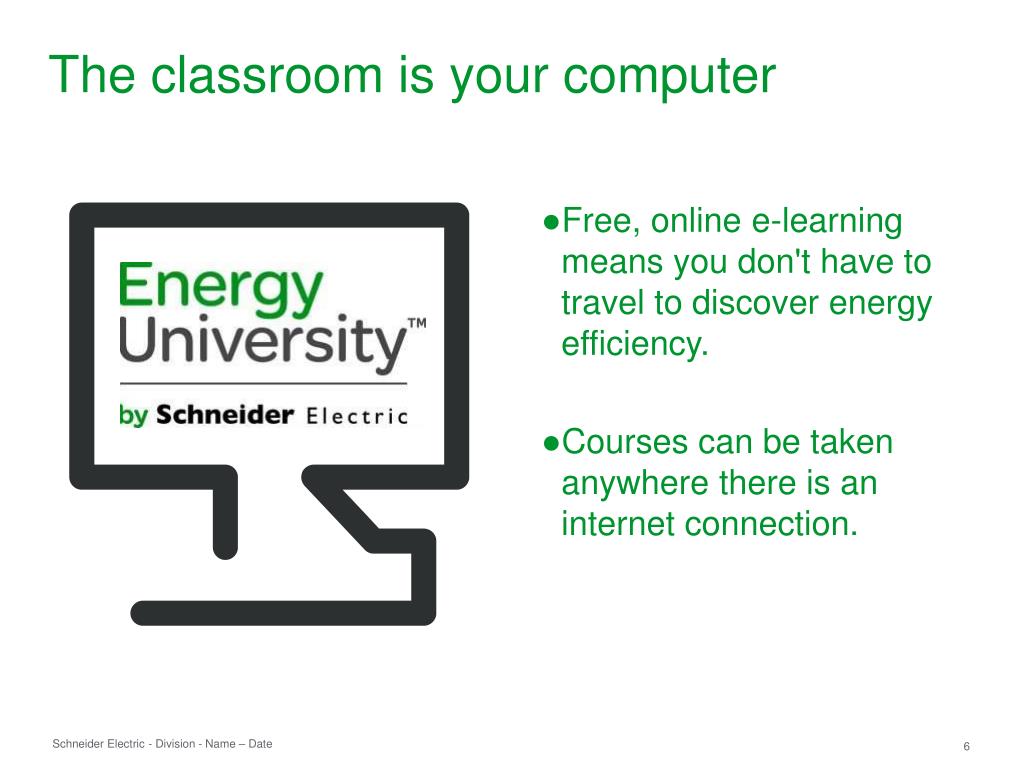 The classroom is your computer

Energy University™

by Schneider Electric

●Free, online e-learning means you don't have to travel to discover energy efficiency.

●Courses can be taken anywhere there is an internet connection.

Schneider Electric - Division - Name – Date

6